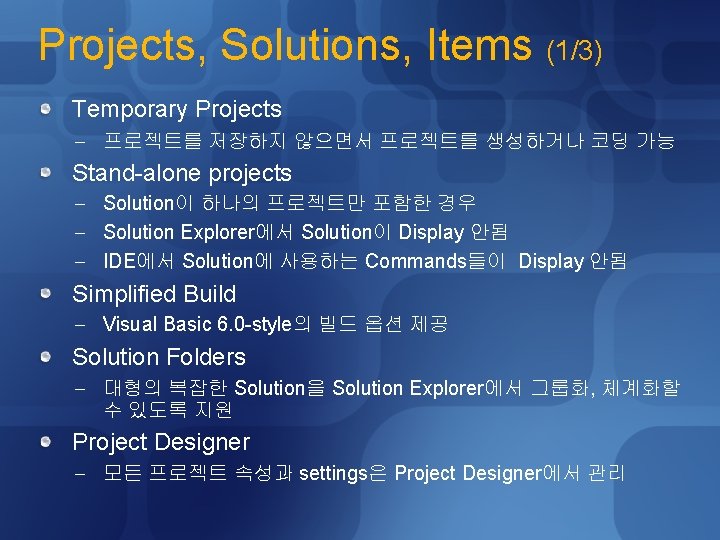 Projects, Solutions, Items (1/3)

Temporary Projects
– 프로젝트를 저장하지 않으면서 프로젝트를 생성하거나 코딩 가능

Stand-alone projects
– Solution이 하나의 프로젝트만 포함한 경우
– Solution Explorer에서 Solution이 Display 안됨
– IDE에서 Solution에 사용하는 Commands들이 Display 안됨

Simplified Build
– Visual Basic 6.0-style의 빌드 옵션 제공

Solution Folders
– 대형의 복잡한 Solution을 Solution Explorer에서 그룹화, 체계화할 수 있도록 지원

Project Designer
– 모든 프로젝트 속성과 settings은 Project Designer에서 관리